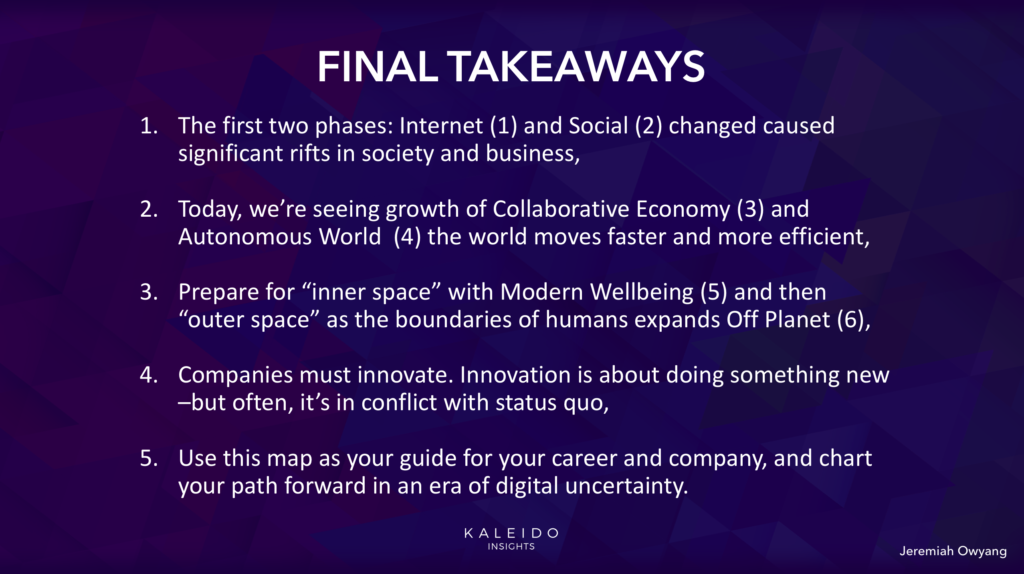 FINAL TAKEAWAYS

1. The first two phases: Internet (1) and Social (2) changed caused significant rifts in society and business,

2. Today, we're seeing growth of Collaborative Economy (3) and Autonomous World (4) the world moves faster and more efficient,

3. Prepare for "inner space" with Modern Wellbeing (5) and then "outer space" as the boundaries of humans expands Off Planet (6),

4. Companies must innovate. Innovation is about doing something new –but often, it's in conflict with status quo,

5. Use this map as your guide for your career and company, and chart your path forward in an era of digital uncertainty.

KALEIDO
INSIGHTS

Jeremiah Owyang